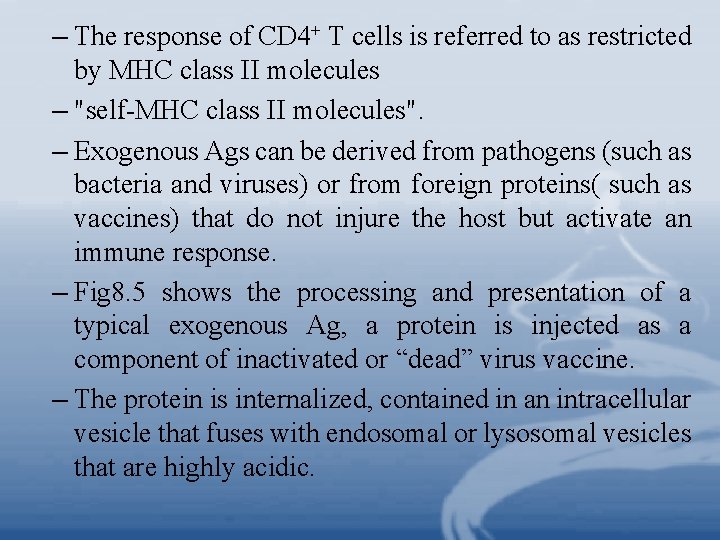 – The response of CD4$^+$ T cells is referred to as restricted by MHC class II molecules

– "self-MHC class II molecules".

– Exogenous Ags can be derived from pathogens (such as bacteria and viruses) or from foreign proteins( such as vaccines) that do not injure the host but activate an immune response.

– Fig8.5 shows the processing and presentation of a typical exogenous Ag, a protein is injected as a component of inactivated or “dead” virus vaccine.

– The protein is internalized, contained in an intracellular vesicle that fuses with endosomal or lysosomal vesicles that are highly acidic.